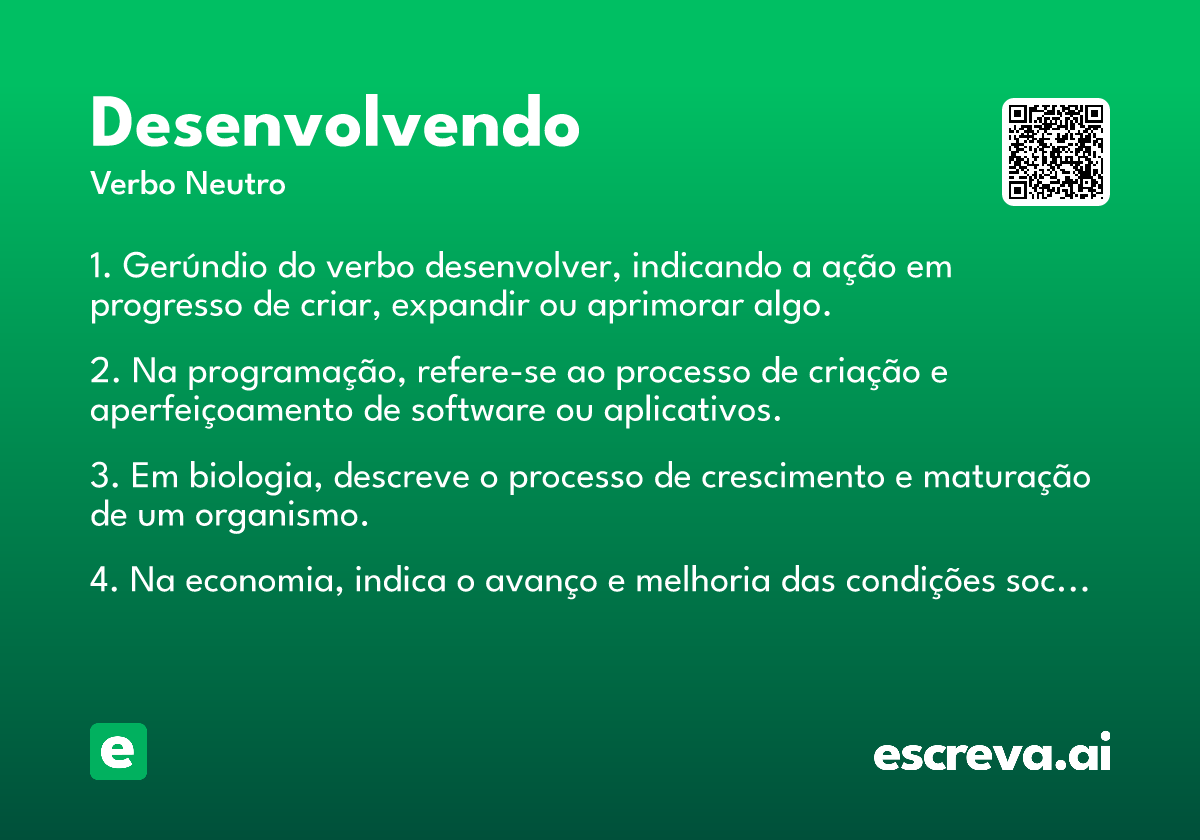 Desenvolvendo
Verbo Neutro

1. Gerúndio do verbo desenvolver, indicando a ação em progresso de criar, expandir ou aprimorar algo.

2. Na programação, refere-se ao processo de criação e aperfeiçoamento de software ou aplicativos.

3. Em biologia, descreve o processo de crescimento e maturação de um organismo.

4. Na economia, indica o avanço e melhoria das condições soc...

e

escreva.ai